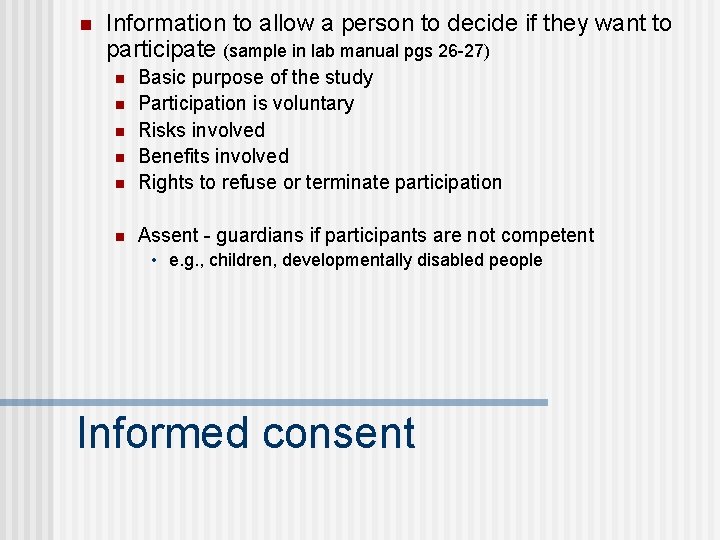 Information to allow a person to decide if they want to participate (sample in lab manual pgs 26-27)

Basic purpose of the study
Participation is voluntary
Risks involved
Benefits involved
Rights to refuse or terminate participation

Assent - guardians if participants are not competent
e.g., children, developmentally disabled people

Informed consent